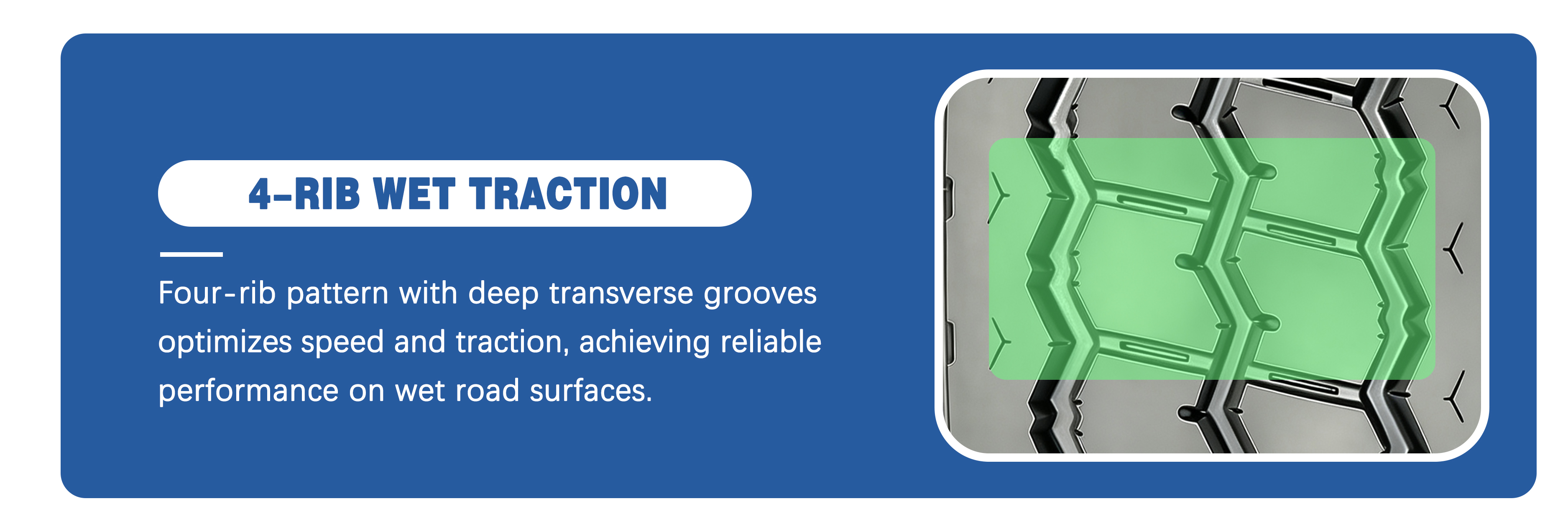 4-RIB WET TRACTION

Four-rib pattern with deep transverse grooves optimizes speed and traction, achieving reliable performance on wet road surfaces.